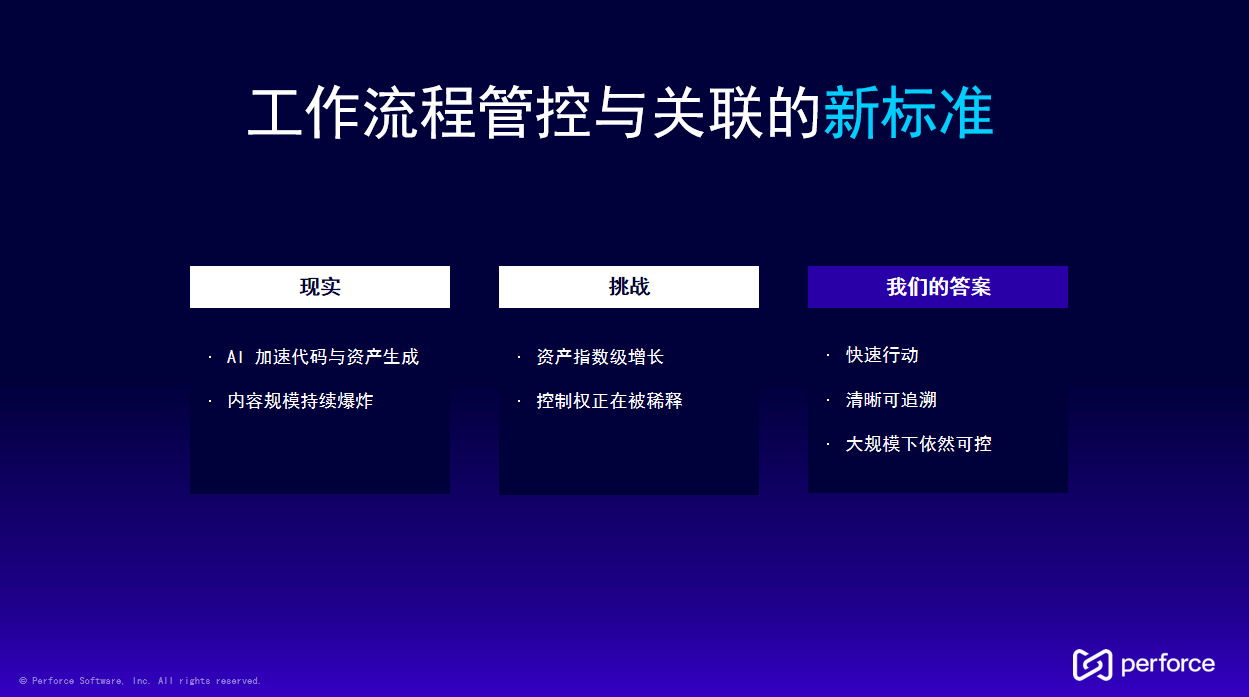 工作流程管控与关联的新标准

现实

· AI 加速代码与资产生成
· 内容规模持续爆炸

挑战

· 资产指数级增长
· 控制权正在被稀释

我们的答案

· 快速行动
· 清晰可追溯
· 大规模下依然可控

© Perforce Software, Inc. All rights reserved.

perforce